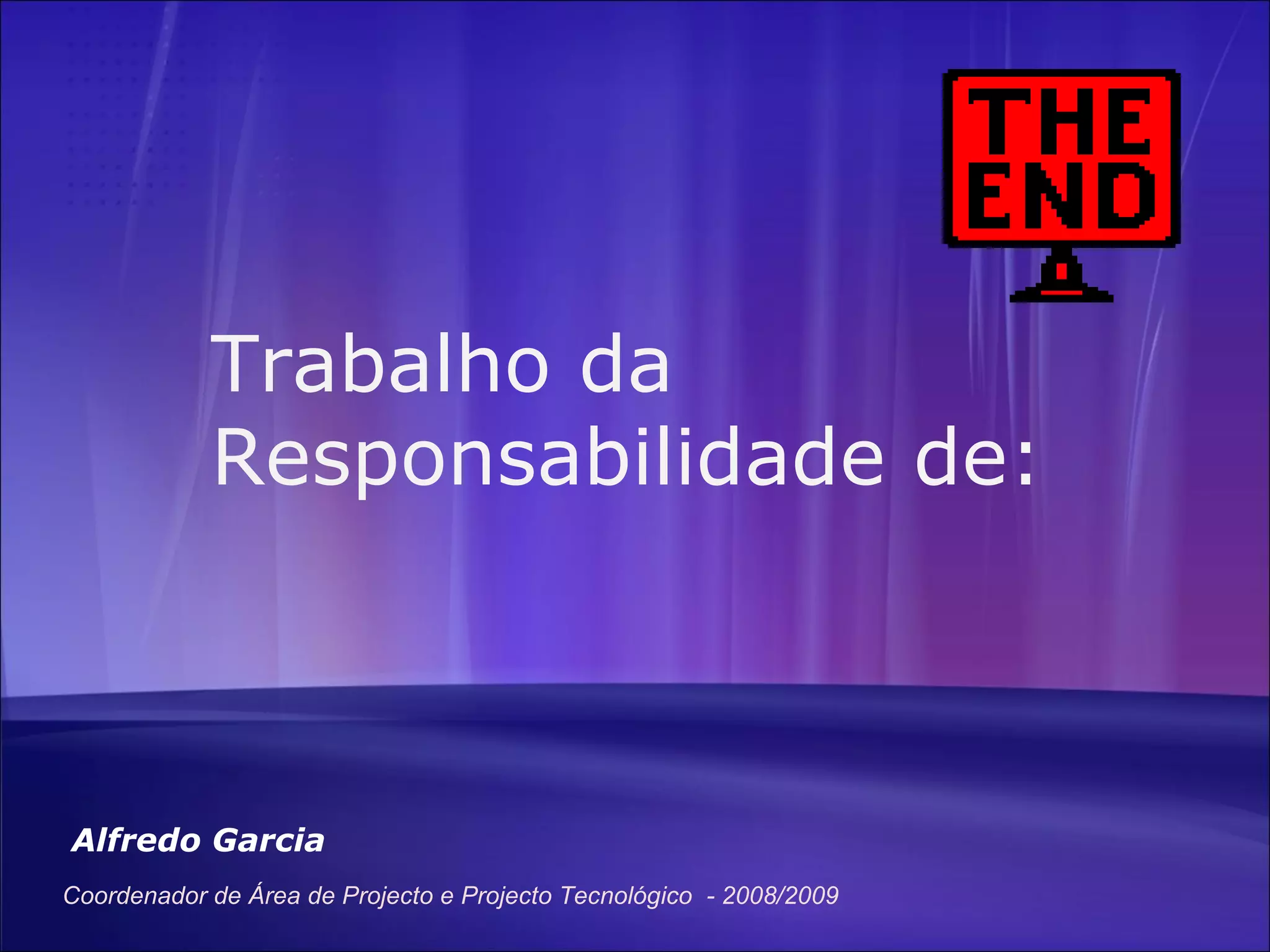 THE
END

Trabalho da Responsabilidade de:

Alfredo Garcia

Coordenador de Área de Projecto e Projecto Tecnológico - 2008/2009